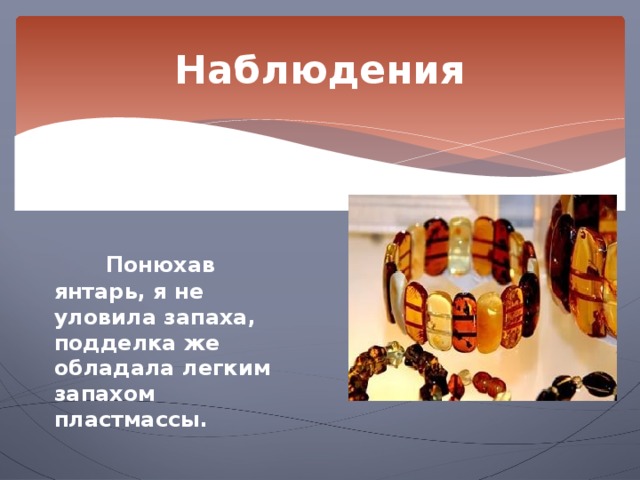 Наблюдения

Понюхав янтарь, я не уловила запаха, подделка же обладала легким запахом пластмассы.